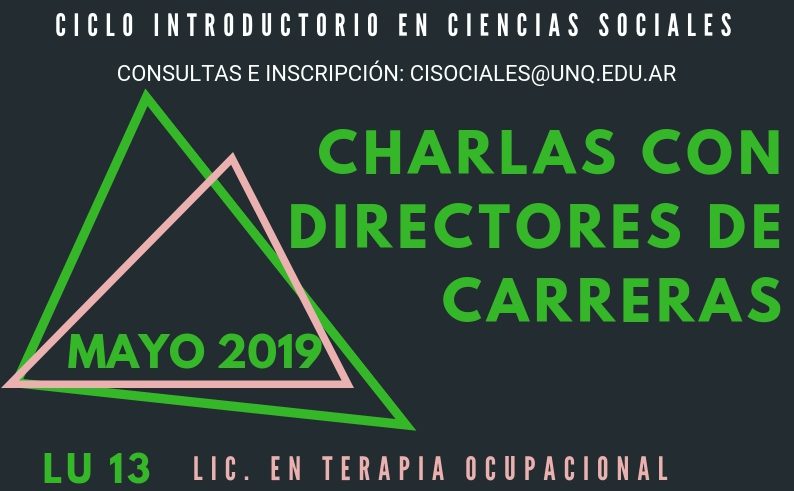 CICLO INTRODUCTORIO EN CIENCIAS SOCIALES

CONSULTAS E INSCRIPCIÓN: CISOCIALES@UNQ.EDU.AR

CHARLAS CON DIRECTORES DE CARRERAS

MAYO 2019

LU 13 LIC. EN TERAPIA OCUPACIONAL